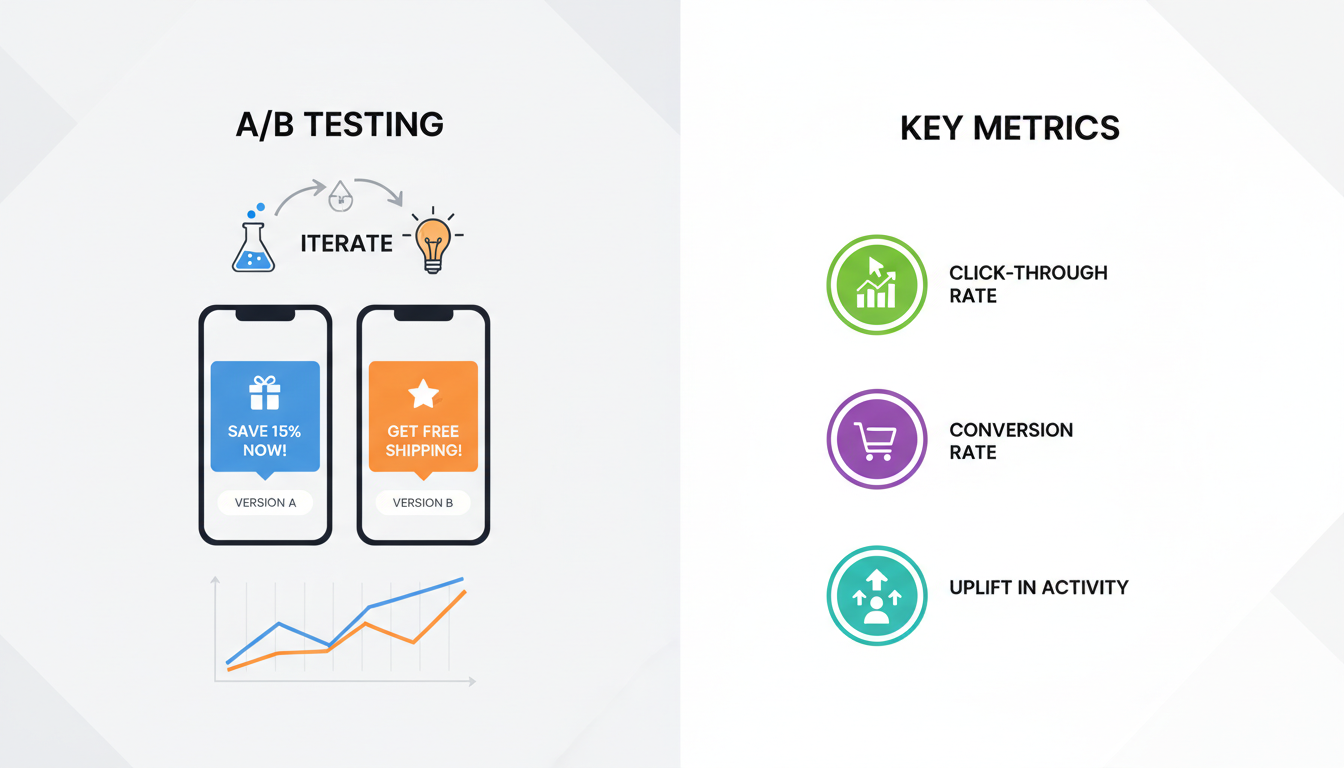 A/B TESTING

ITERATE

SAVE 15% NOW!

VERSION A

GET FREE SHIPPING!

VERSION B

KEY METRICS

CLICK-THROUGH RATE

CONVERSION RATE

UPLIFT IN ACTIVITY